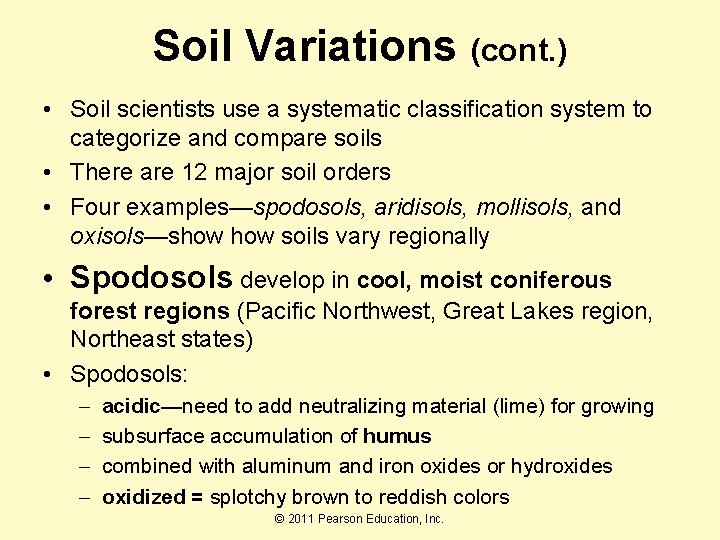 Soil Variations (cont.)

• Soil scientists use a systematic classification system to categorize and compare soils
• There are 12 major soil orders
• Four examples—spodosols, aridisols, mollisols, and oxisols—show how soils vary regionally
• Spodosols develop in cool, moist coniferous forest regions (Pacific Northwest, Great Lakes region, Northeast states)
• Spodosols:
– acidic—need to add neutralizing material (lime) for growing
– subsurface accumulation of humus
– combined with aluminum and iron oxides or hydroxides
– oxidized = splotchy brown to reddish colors

© 2011 Pearson Education, Inc.